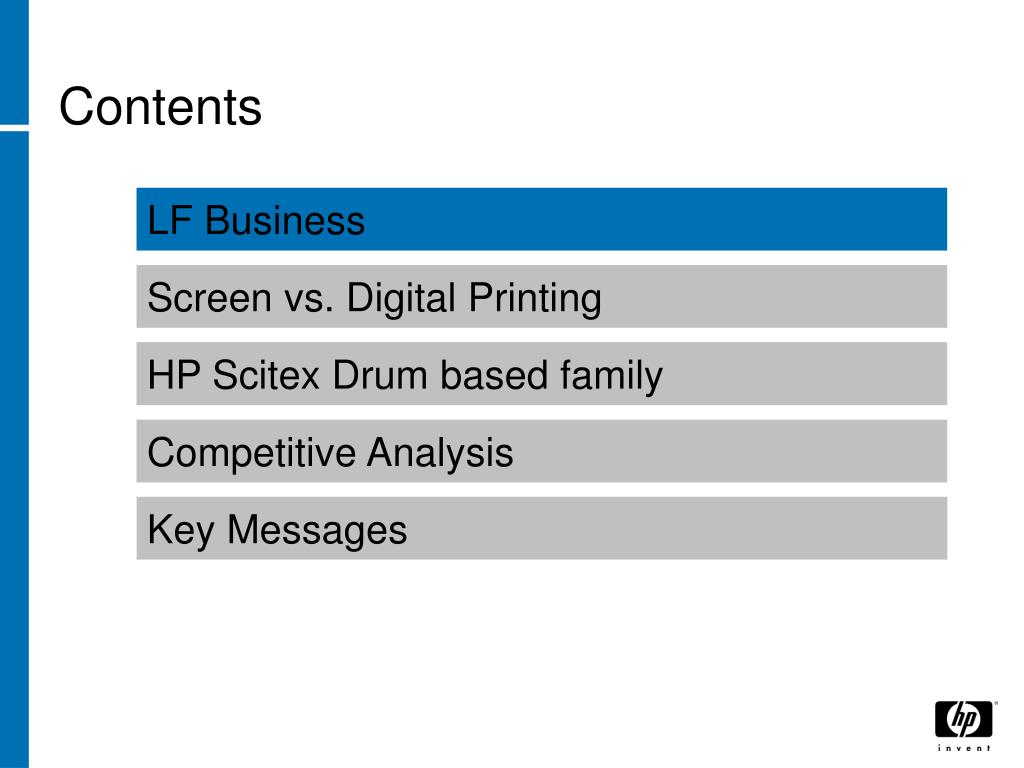 Contents

LF Business

Screen vs. Digital Printing

HP Scitex Drum based family

Competitive Analysis

Key Messages

hp
invent